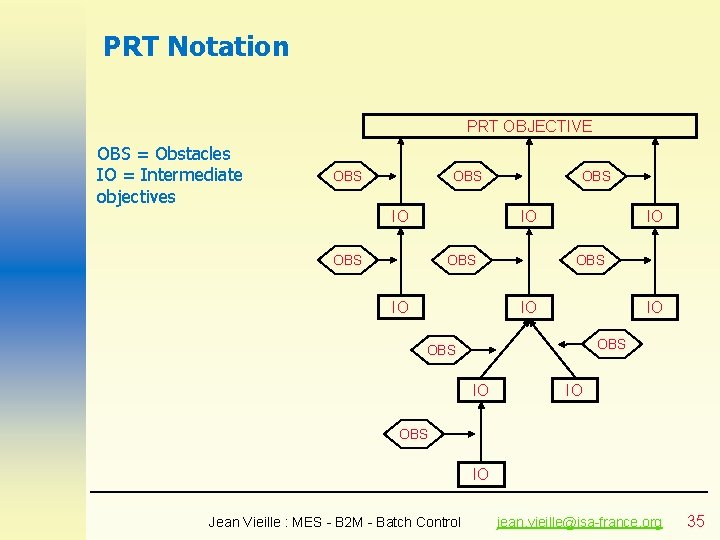 PRT Notation

OBS = Obstacles
IO = Intermediate objectives

PRT OBJECTIVE

OBS
OBS
OBS

IO
IO
IO

OBS
OBS
OBS

IO
IO
IO

OBS
OBS

IO
IO

OBS

IO

Jean Vieille : MES - B2M - Batch Control jean.vieille@isa-france.org 35